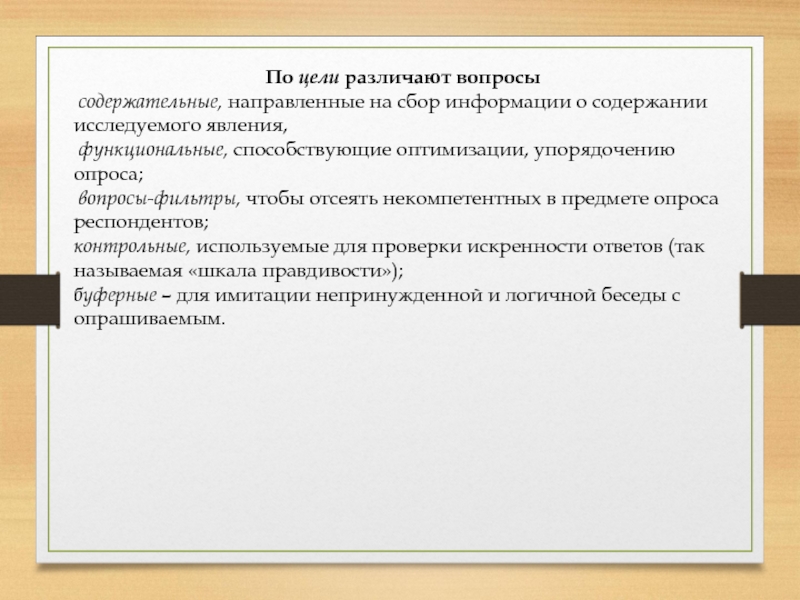 По цели различают вопросы
содержательные, направленные на сбор информации о содержании исследуемого явления,
функциональные, способствующие оптимизации, упорядочению опроса;
вопросы-фильтры, чтобы отсеять некомпетентных в предмете опроса респондентов;
контрольные, используемые для проверки искренности ответов (так называемая «шкала правдивости»);
буферные – для имитации непринужденной и логичной беседы с опрашиваемым.